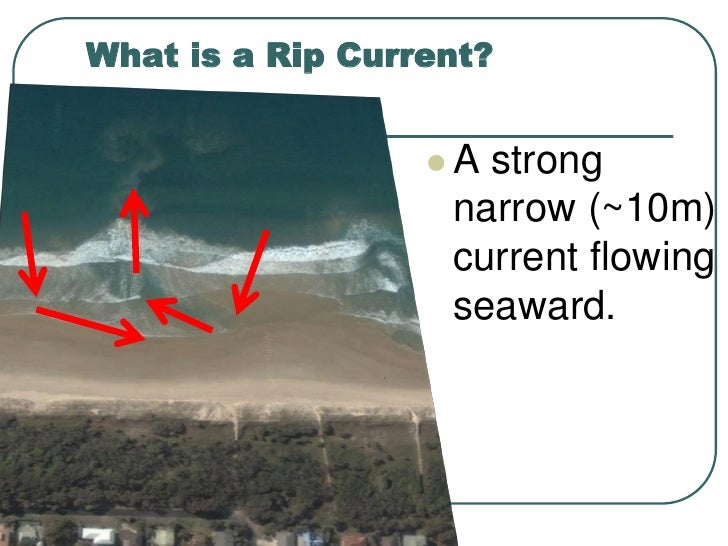 What is a Rip Current?

A strong narrow (~10m) current flowing seaward.